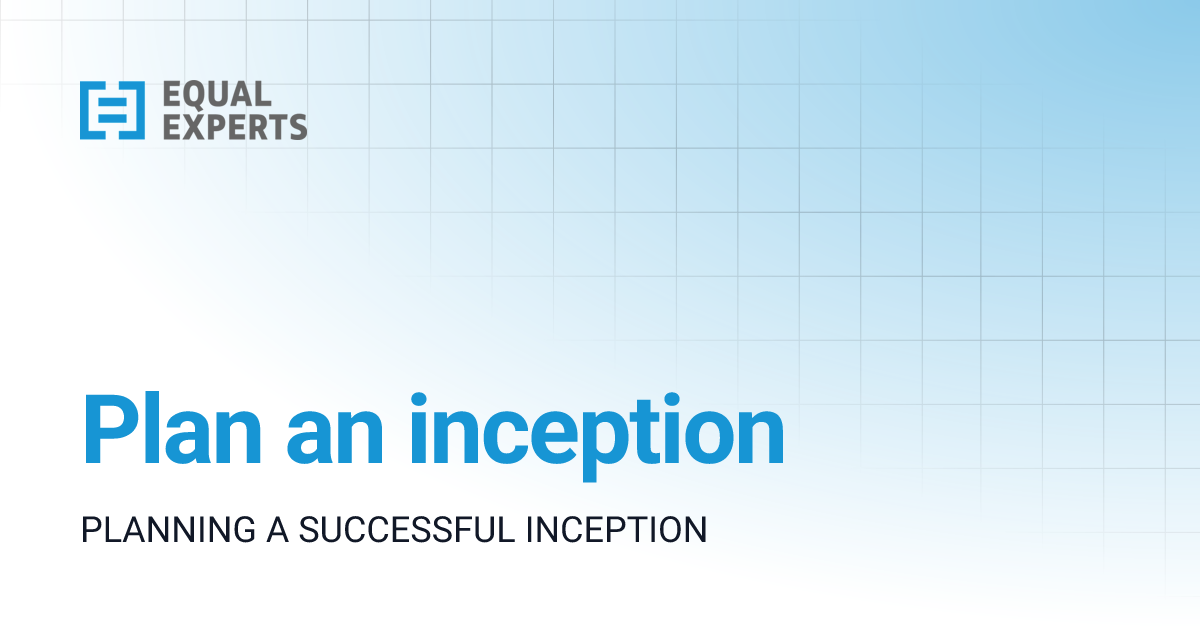 EQUAL EXPERTS

Plan an inception

PLANNING A SUCCESSFUL INCEPTION